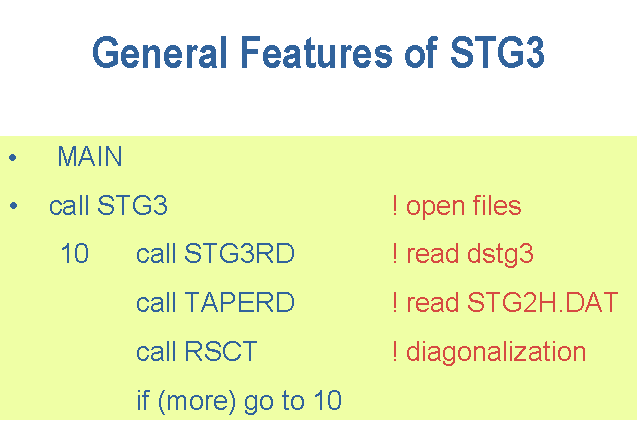 General Features of STG3

• MAIN

• call STG3 ! open files

10 call STG3RD ! read dstg3

call TAPERD ! read STG2H.DAT

call RSCT ! diagonalization

if (more) go to 10